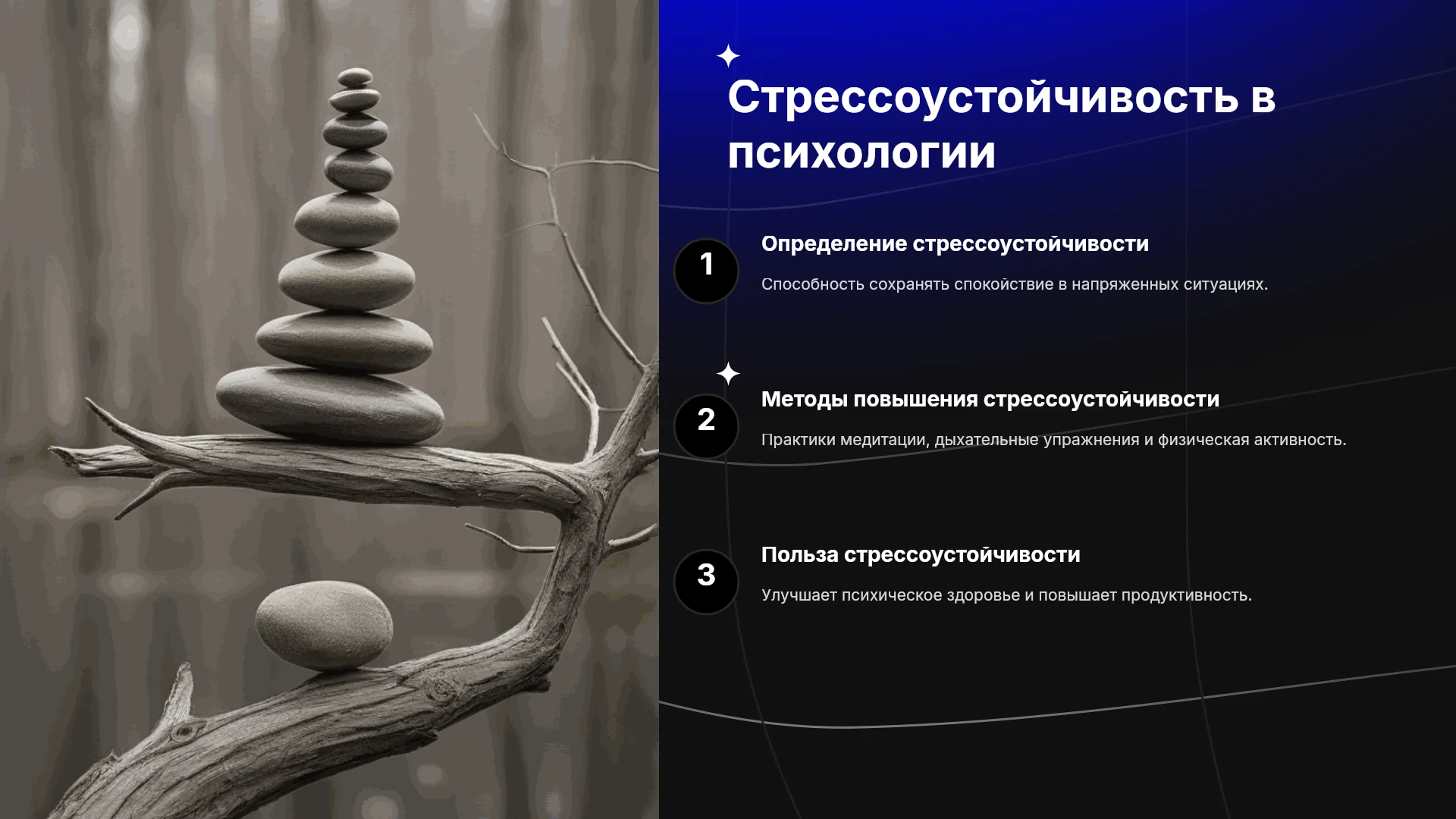 Стрессоустойчивость в психологии

1

Определение стрессоустойчивости

Способность сохранять спокойствие в напряженных ситуациях.

2

Методы повышения стрессоустойчивости

Практики медитации, дыхательные упражнения и физическая активность.

3

Польза стрессоустойчивости

Улучшает психическое здоровье и повышает продуктивность.